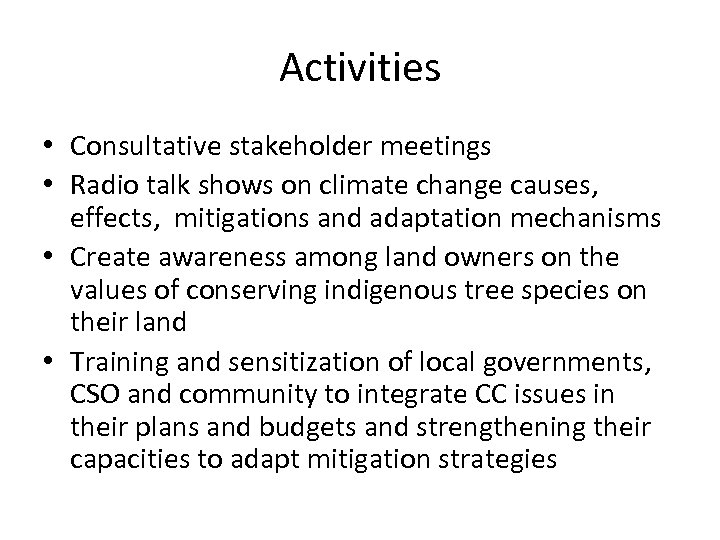 Activities

• Consultative stakeholder meetings
• Radio talk shows on climate change causes, effects, mitigations and adaptation mechanisms
• Create awareness among land owners on the values of conserving indigenous tree species on their land
• Training and sensitization of local governments, CSO and community to integrate CC issues in their plans and budgets and strengthening their capacities to adapt mitigation strategies